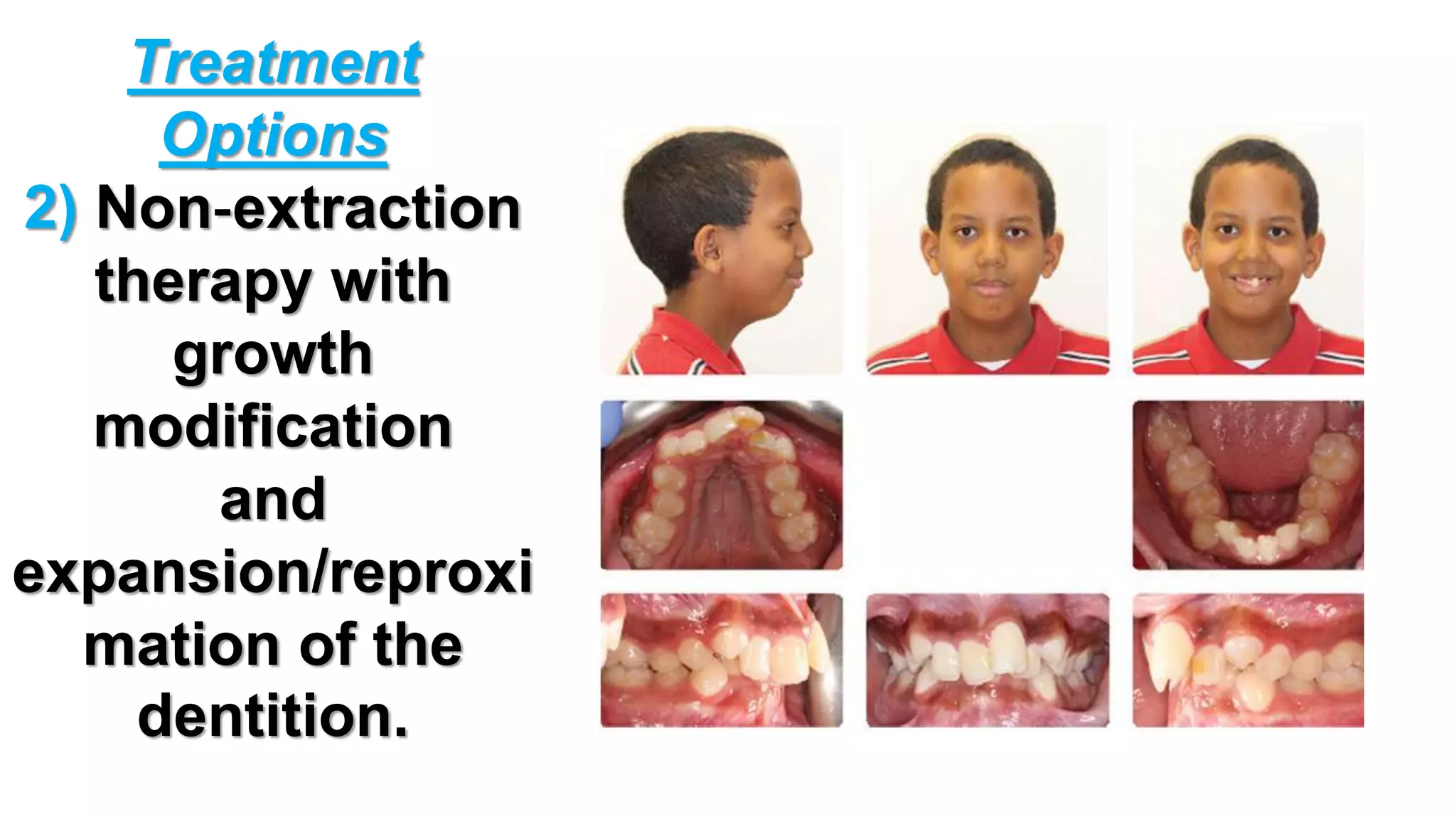 Treatment Options

2) Non-extraction therapy with growth modification and expansion/reproximation of the dentition.